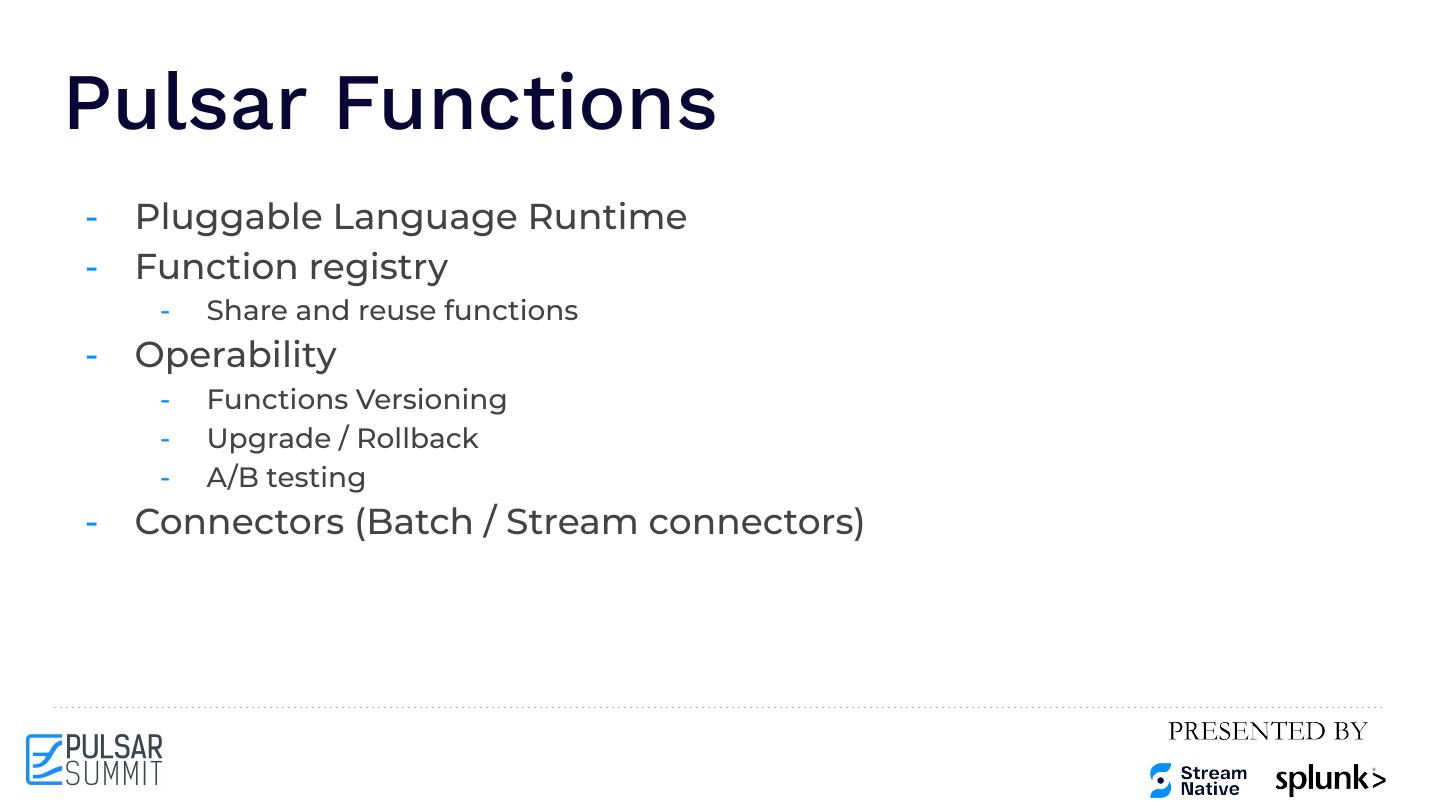 Pulsar Functions

- Pluggable Language Runtime
- Function registry
  - Share and reuse functions
- Operability
  - Functions Versioning
  - Upgrade / Rollback
  - A/B testing
- Connectors (Batch / Stream connectors)

PULSAR SUMMIT

PRESENTED BY

Stream Native

splunk>